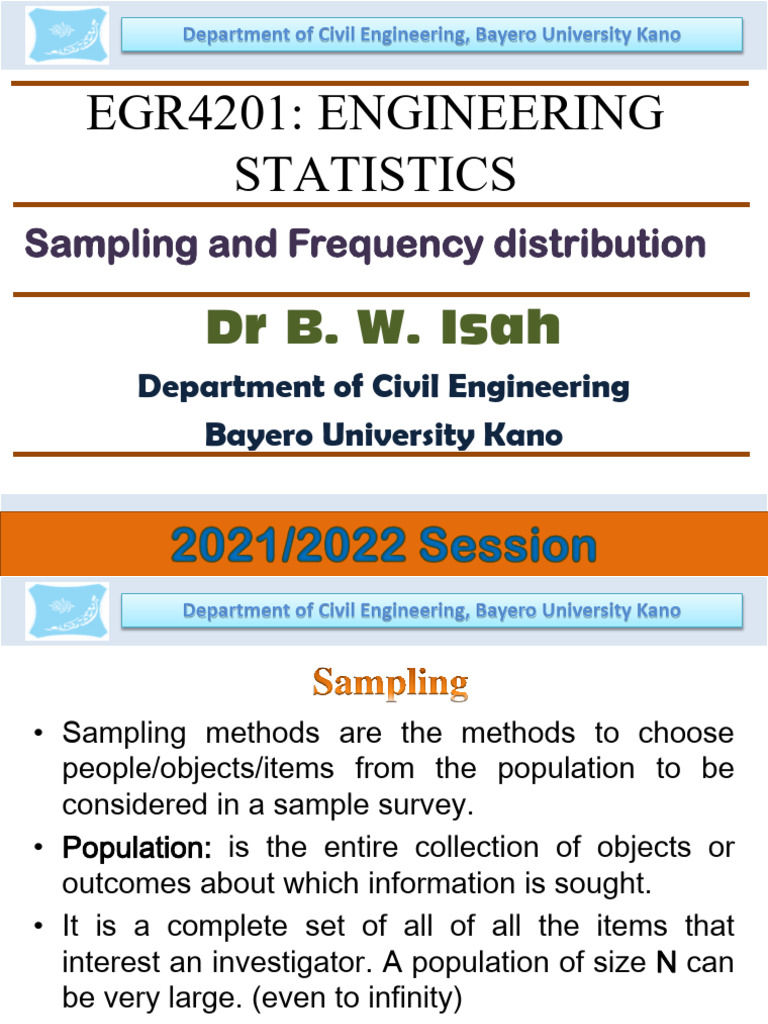 Department of Civil Engineering, Bayero University Kano

EGR4201: ENGINEERING STATISTICS

Sampling and Frequency distribution

Dr B. W. Isah

Department of Civil Engineering

Bayero University Kano

2021/2022 Session

Department of Civil Engineering, Bayero University Kano

Sampling

• Sampling methods are the methods to choose people/objects/items from the population to be considered in a sample survey.

• Population: is the entire collection of objects or outcomes about which information is sought.

• It is a complete set of all of all the items that interest an investigator. A population of size N can be very large. (even to infinity)